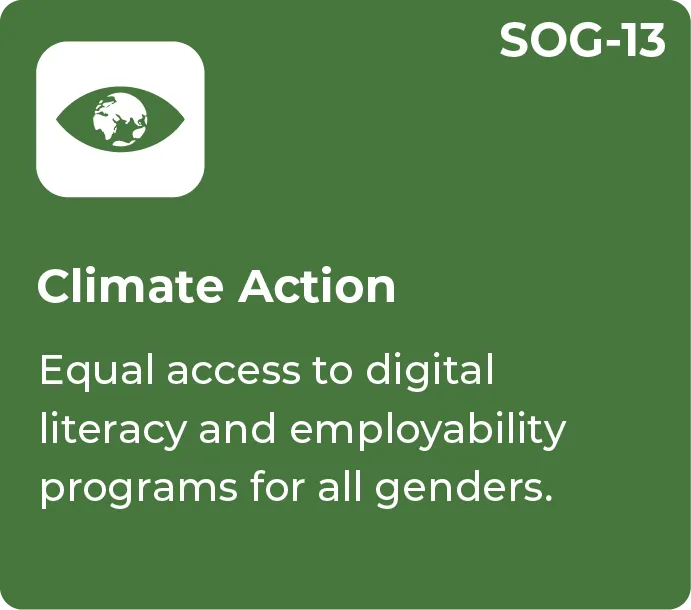 SOG-13

Climate Action

Equal access to digital literacy and employability programs for all genders.